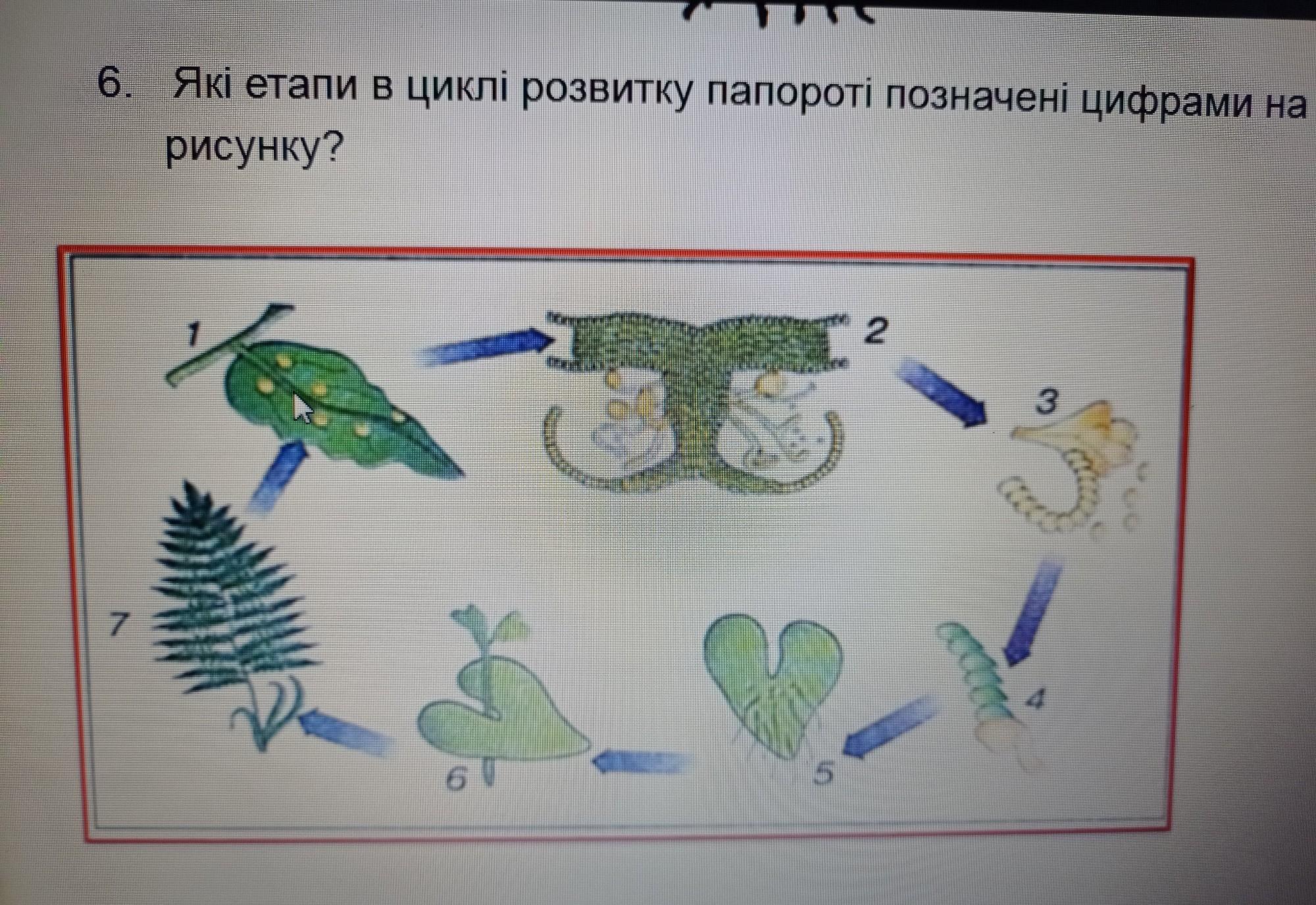 6. Які етапи в циклі розвитку папороті позначені цифрами на рисунку?

1

2

3

4

5

6

7